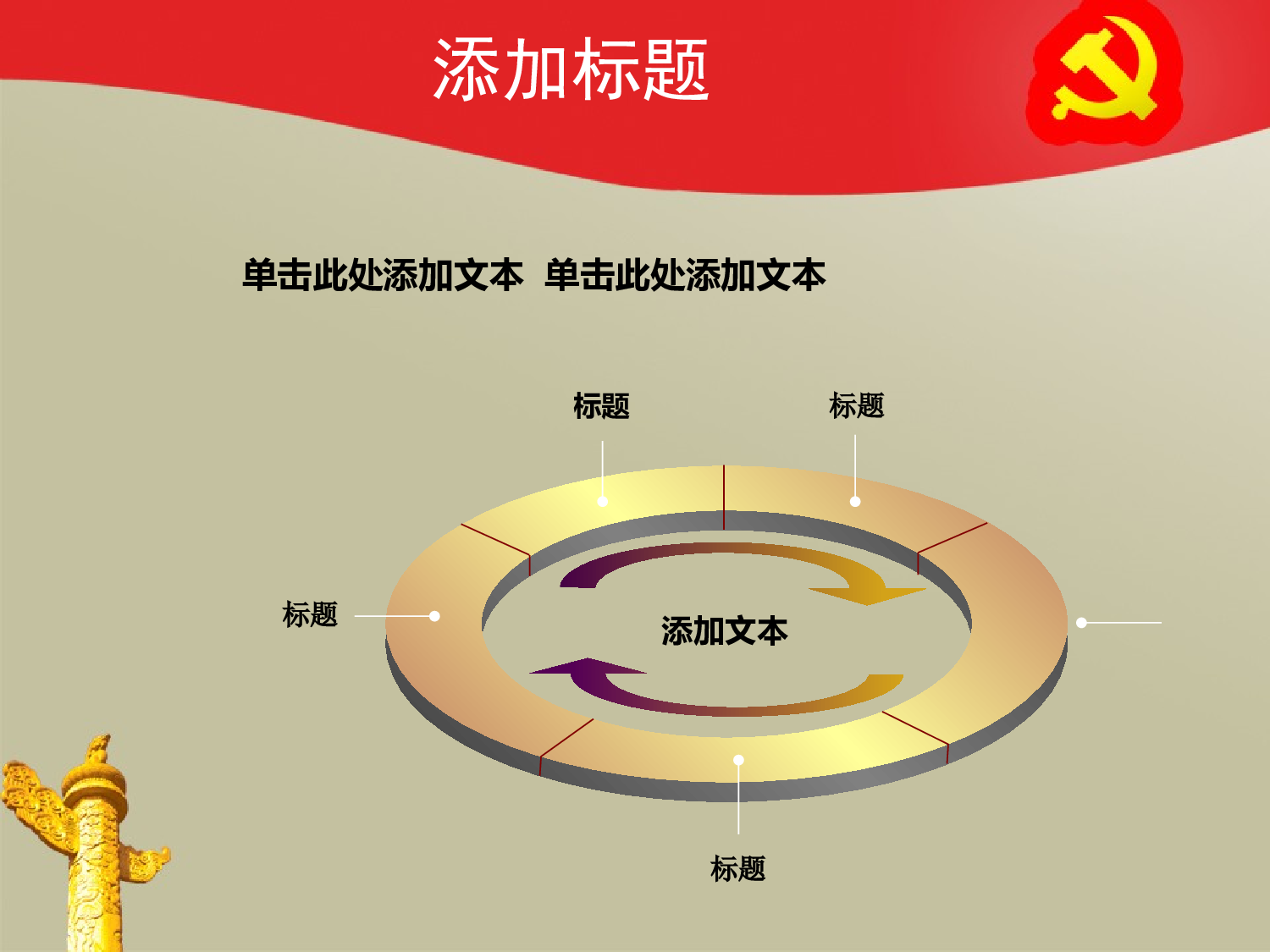 添加标题

单击此处添加文本 单击此处添加文本

标题

标题

标题

添加文本

标题